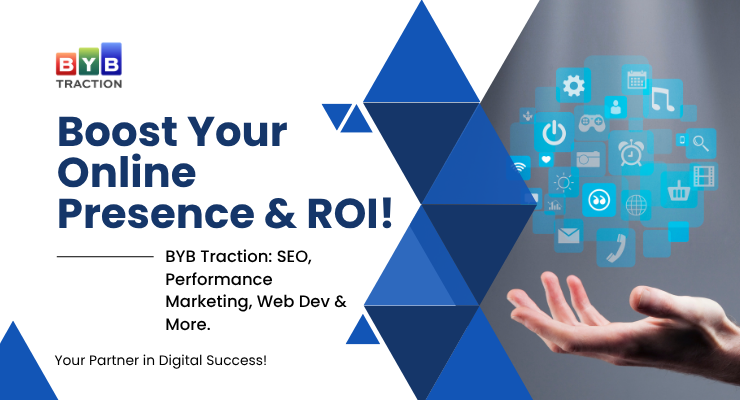 BYB TRACTION

Boost Your Online Presence & ROI!

BYB Traction: SEO, Performance Marketing, Web Dev & More.

Your Partner in Digital Success!